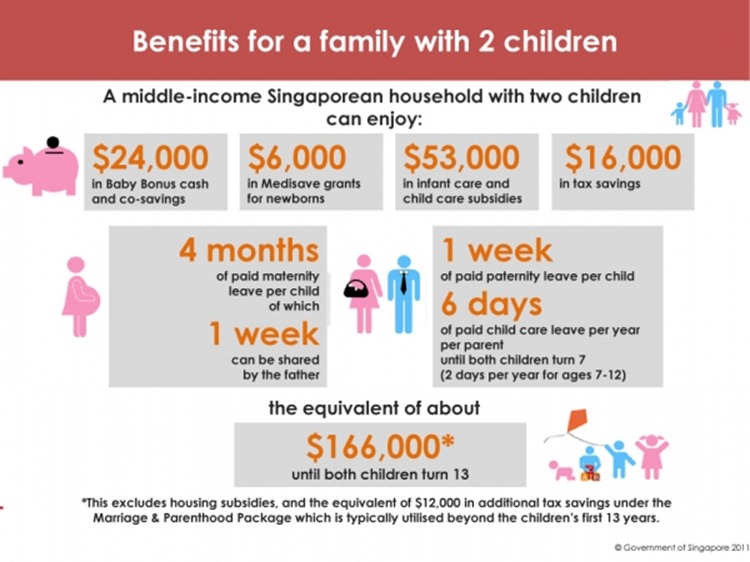 Benefits for a family with 2 children

A middle-income Singaporean household with two children can enjoy:

\$24,000
in Baby Bonus cash and co-savings

\$6,000
in Medisave grants for newborns

\$53,000
in infant care and child care subsidies

\$16,000
in tax savings

4 months
of paid maternity leave per child of which

1 week
can be shared by the father

1 week
of paid paternity leave per child

6 days
of paid child care leave per year per parent until both children turn 7 (2 days per year for ages 7-12)

the equivalent of about

\$166,000*
until both children turn 13

*This excludes housing subsidies, and the equivalent of \$12,000 in additional tax savings under the Marriage & Parenthood Package which is typically utilised beyond the children's first 13 years.

© Government of Singapore 2011